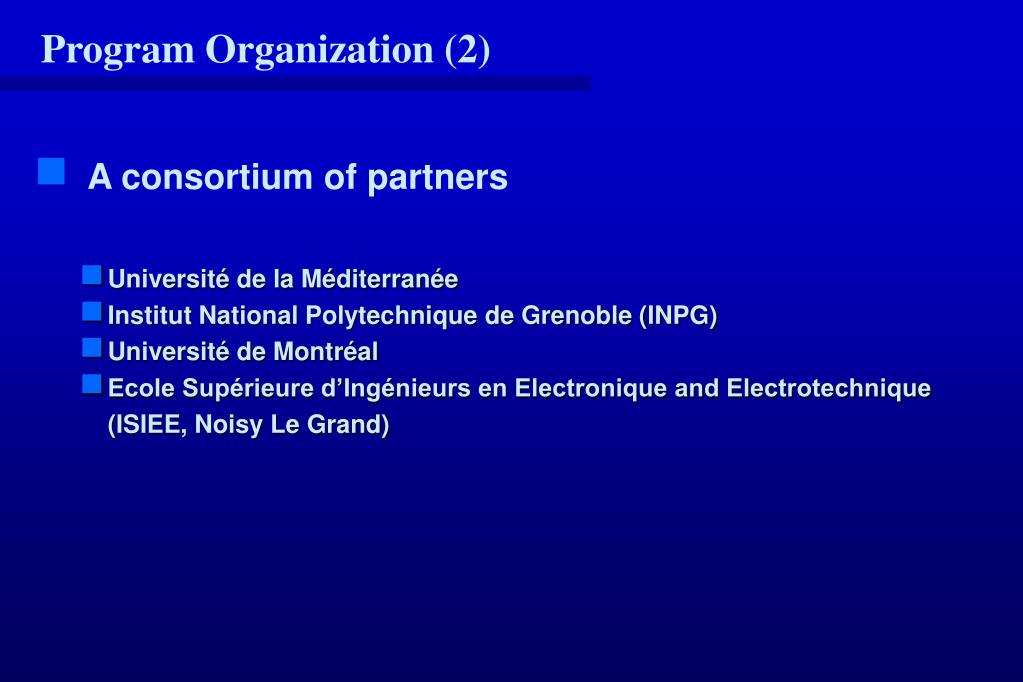 Program Organization (2)

A consortium of partners

Université de la Méditerranée
Institut National Polytechnique de Grenoble (INPG)
Université de Montréal
Ecole Supérieure d'Ingénieurs en Electronique and Electrotechnique (ISIEE, Noisy Le Grand)